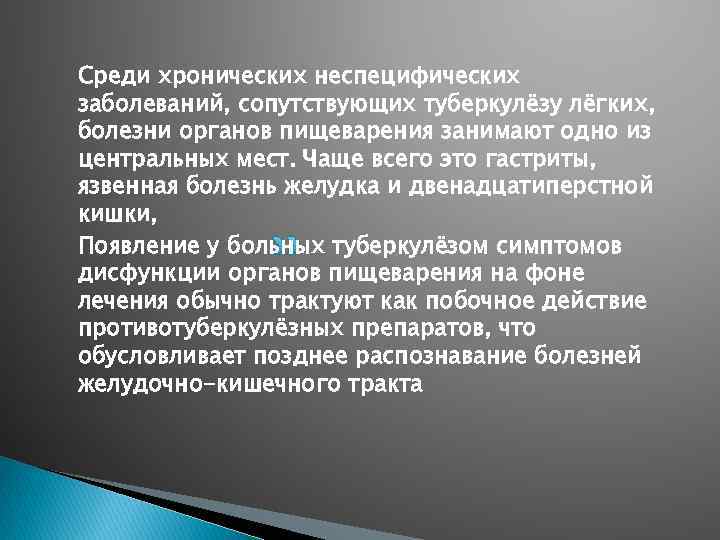 Среди хронических неспецифических заболеваний, сопутствующих туберкулёзу лёгких, болезни органов пищеварения занимают одно из центральных мест. Чаще всего это гастриты, язвенная болезнь желудка и двенадцатиперстной кишки,

Появление у больных туберкулёзом симптомов дисфункции органов пищеварения на фоне лечения обычно трактуют как побочное действие противотуберкулёзных препаратов, что обусловливает позднее распознавание болезней желудочно-кишечного тракта